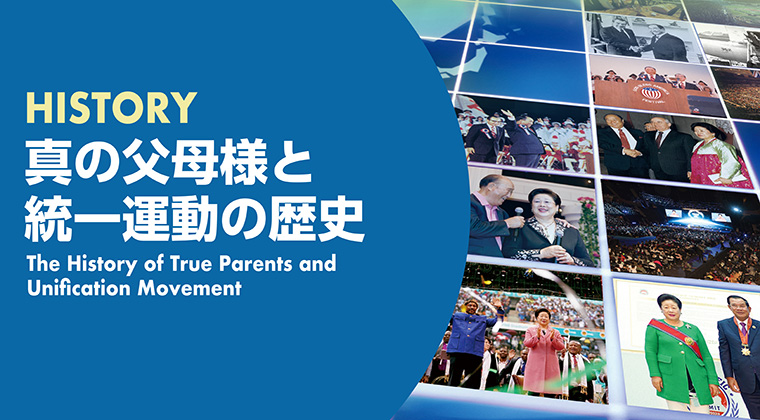 HISTORY
真の父母様と統一運動の歴史

The History of True Parents and Unification Movement